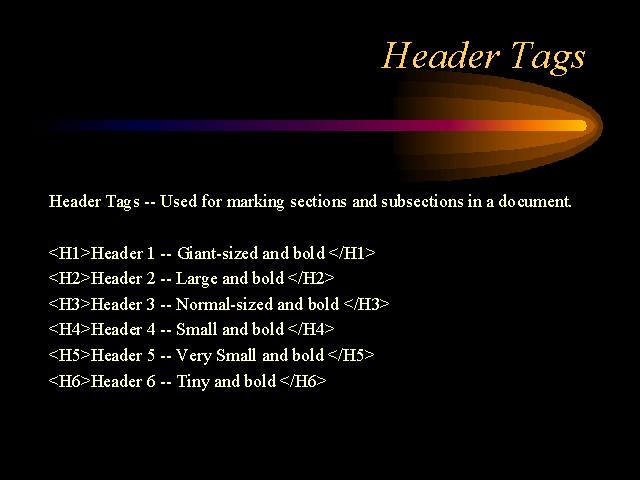 Header Tags

Header Tags -- Used for marking sections and subsections in a document.

<H1>Header 1 -- Giant-sized and bold </H1>
<H2>Header 2 -- Large and bold </H2>
<H3>Header 3 -- Normal-sized and bold </H3>
<H4>Header 4 -- Small and bold </H4>
<H5>Header 5 -- Very Small and bold </H5>
<H6>Header 6 -- Tiny and bold </H6>